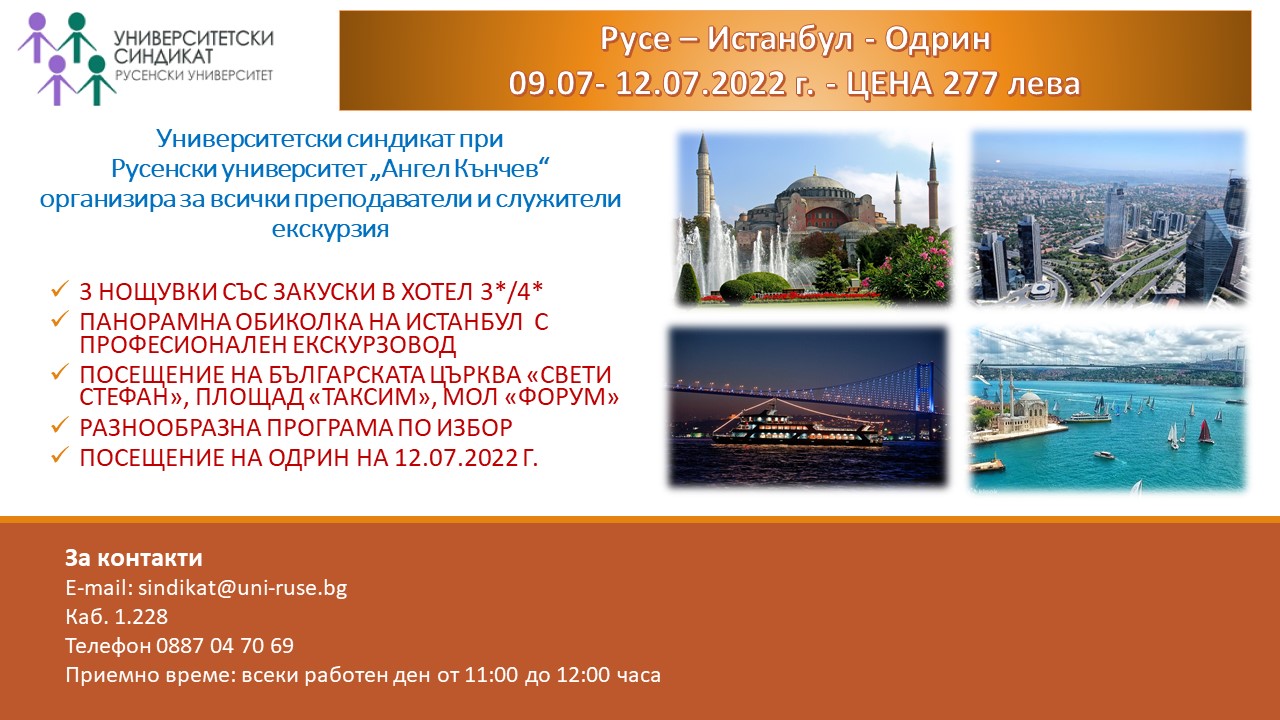 УНИВЕРСИТЕТСКИ СИНДИКАТ
РУСЕНСКИ УНИВЕРСИТЕТ

Русе – Истанбул - Одрин
09.07- 12.07.2022 г. - ЦЕНА 277 лева

Университетски синдикат при Русенски университет „Ангел Кънчев“ организира за всички преподаватели и служители екскурзия

✓ 3 НОЩУВКИ СЪС ЗАКУСКИ В ХОТЕЛ 3*/4*
✓ ПАНОРАМНА ОБИКОЛКА НА ИСТАНБУЛ С ПРОФЕСИОНАЛЕН ЕКСКУРЗОВОД
✓ ПОСЕЩЕНИЕ НА БЪЛГАРСКАТА ЦЪРКВА «СВЕТИ СТЕФАН», ПЛОЩАД «ТАКСИМ», МОЛ «ФОРУМ»
✓ РАЗНООБРАЗНА ПРОГРАМА ПО ИЗБОР
✓ ПОСЕЩЕНИЕ НА ОДРИН НА 12.07.2022 Г.

За контакти
E-mail: sindikat@uni-ruse.bg
Каб. 1.228
Телефон 0887 04 70 69
Приемно време: всеки работен ден от 11:00 до 12:00 часа